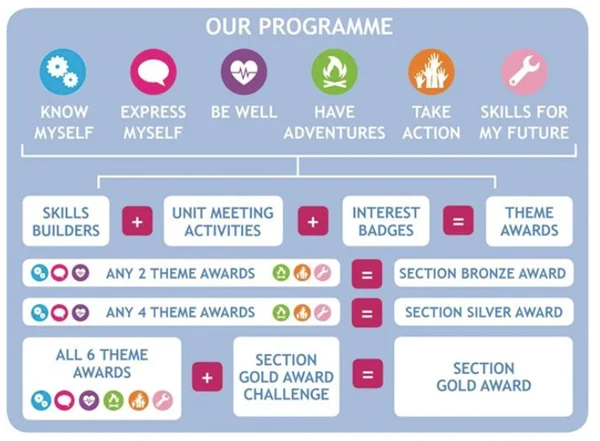 OUR PROGRAMME

KNOW MYSELF

EXPRESS MYSELF

BE WELL

HAVE ADVENTURES

TAKE ACTION

SKILLS FOR MY FUTURE

SKILLS BUILDERS + UNIT MEETING ACTIVITIES + INTEREST BADGES = THEME AWARDS

ANY 2 THEME AWARDS = SECTION BRONZE AWARD

ANY 4 THEME AWARDS = SECTION SILVER AWARD

ALL 6 THEME AWARDS + SECTION GOLD AWARD CHALLENGE = SECTION GOLD AWARD